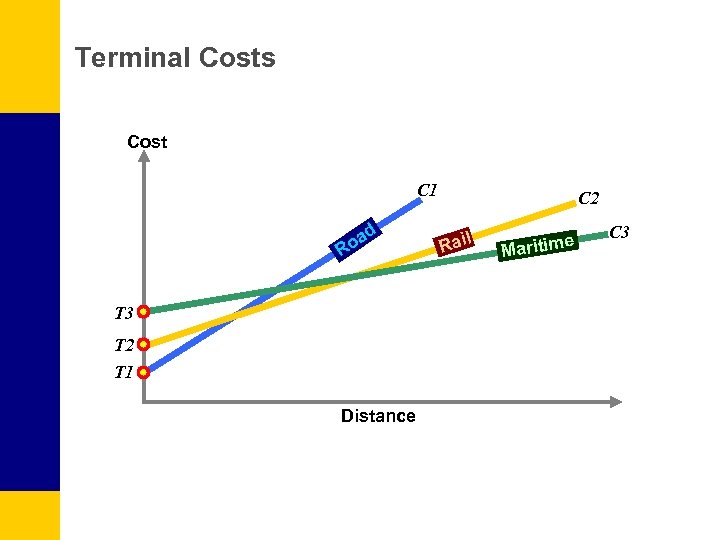 Terminal Costs

Cost

C1

C2

C3

Road

Rail

Maritime

T3

T2

T1

Distance